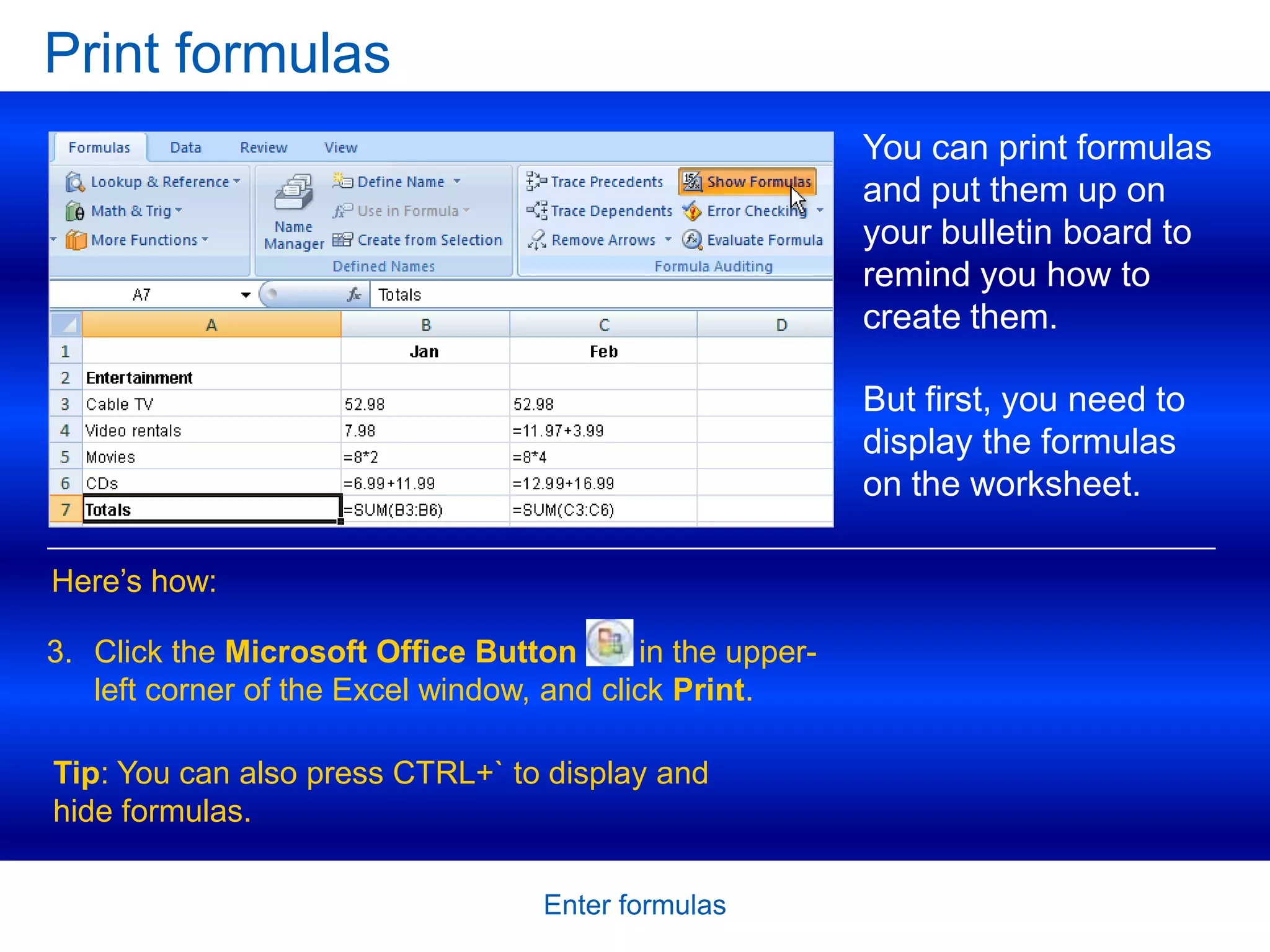 Print formulas

Formulas Data Review View

Lookup & Reference
Math & Trig
More Functions

Name Manager
Define Name
Use in Formula
Create from Selection
Defined Names

Trace Precedents
Trace Dependents
Remove Arrows
Show Formulas
Error Checking
Evaluate Formula
Formula Auditing

A7 Totals

| | A | B | C | D |
|---|---|---|---|---|
| 1 | | Jan | Feb | |
| 2 | Entertainment | | | |
| 3 | Cable TV | 52.98 | 52.98 | |
| 4 | Video rentals | 7.98 | =11.97+3.99 | |
| 5 | Movies | =8*2 | =8*4 | |
| 6 | CDs | =6.99+11.99 | =12.99+16.99 | |
| 7 | Totals | =SUM(B3:B6) | =SUM(C3:C6) | |

You can print formulas and put them up on your bulletin board to remind you how to create them.

But first, you need to display the formulas on the worksheet.

Here’s how:

3. Click the Microsoft Office Button in the upper-left corner of the Excel window, and click Print.

Tip: You can also press CTRL+` to display and hide formulas.

Enter formulas